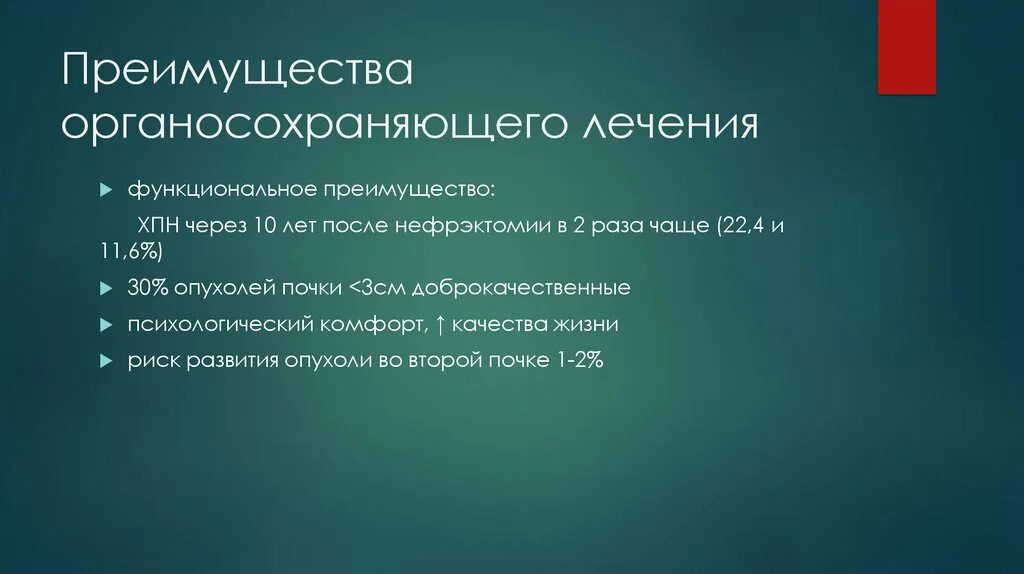 Преимущества органосохраняющего лечения

функциональное преимущество:

ХПН через 10 лет после нефрэктомии в 2 раза чаще (22,4 и 11,6%)

30% опухолей почки <3см доброкачественные

психологический комфорт, ↑ качества жизни

риск развития опухоли во второй почке 1-2%